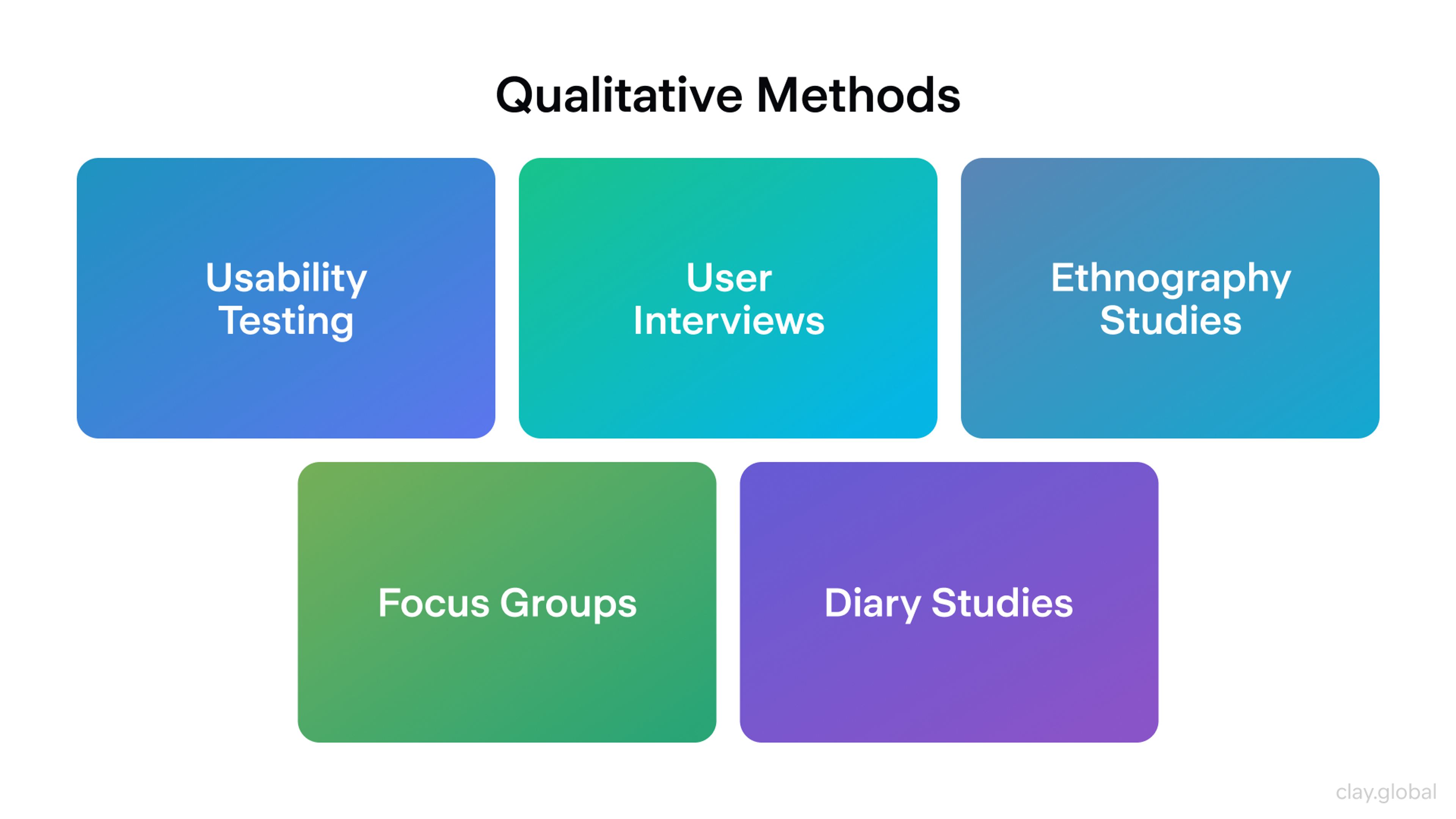 Qualitative Methods

Usability Testing

User Interviews

Ethnography Studies

Focus Groups

Diary Studies

clay.global